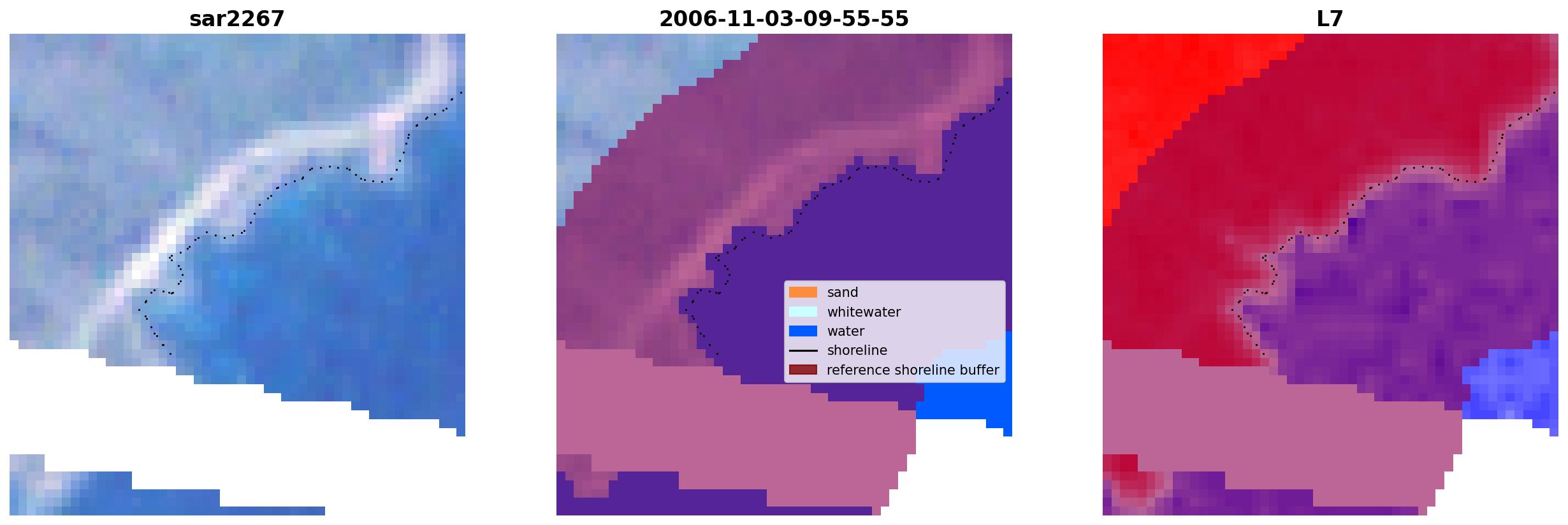 sar2267

2006-11-03-09-55-55

sand
whitewater
water
shoreline
reference shoreline buffer

L7